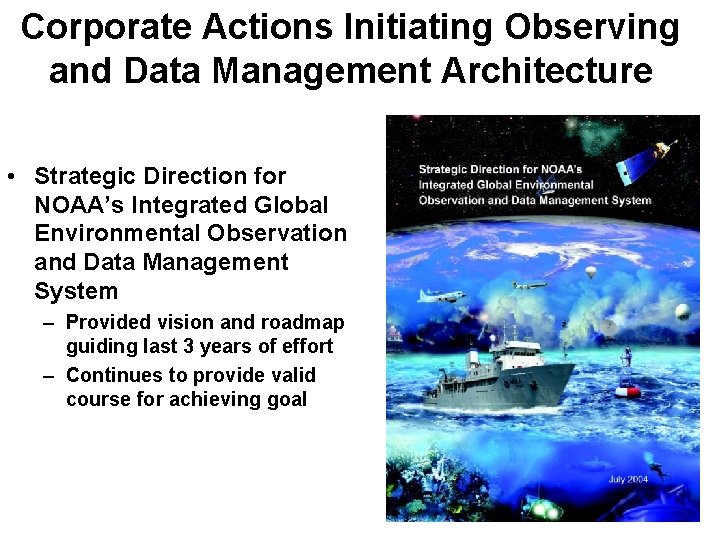 Corporate Actions Initiating Observing and Data Management Architecture

• Strategic Direction for NOAA's Integrated Global Environmental Observation and Data Management System
– Provided vision and roadmap guiding last 3 years of effort
– Continues to provide valid course for achieving goal

Strategic Direction for NOAA's Integrated Global Environmental Observation and Data Management System

July 2004